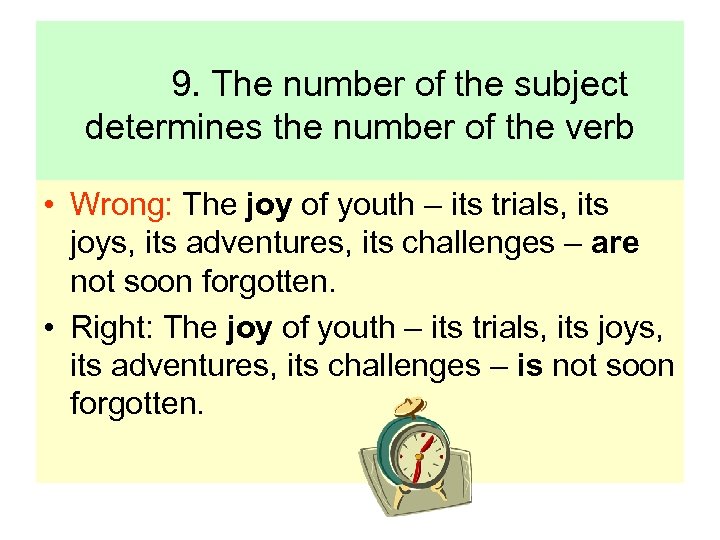 9. The number of the subject determines the number of the verb

• Wrong: The joy of youth – its trials, its joys, its adventures, its challenges – are not soon forgotten.

• Right: The joy of youth – its trials, its joys, its adventures, its challenges – is not soon forgotten.